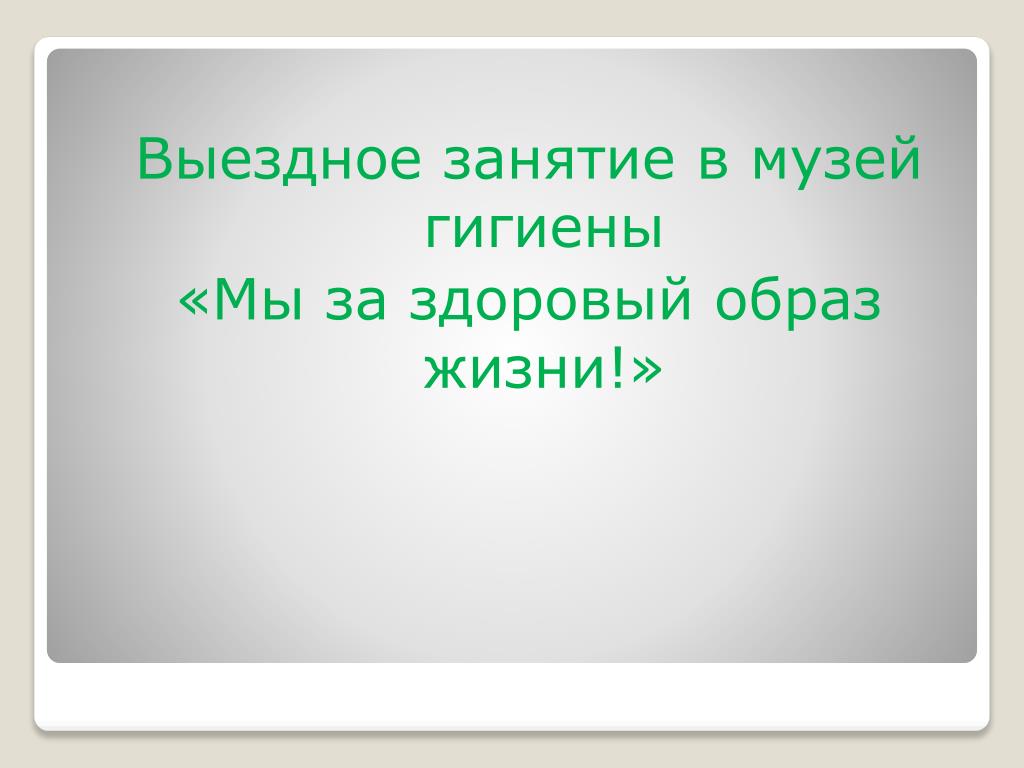 Выездное занятие в музей гигиены
«Мы за здоровый образ жизни!»